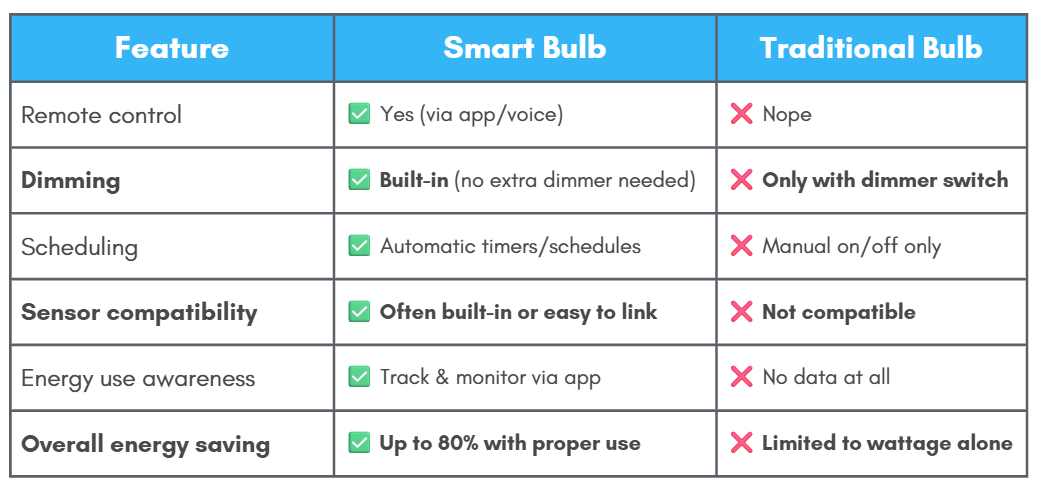 | Feature | Smart Bulb | Traditional Bulb |
|---|---|---|
| Remote control | ✅ Yes (via app/voice) | ❌ Nope |
| **Dimming** | ✅ **Built-in** (no extra dimmer needed) | ❌ **Only with dimmer switch** |
| Scheduling | ✅ Automatic timers/schedules | ❌ Manual on/off only |
| **Sensor compatibility** | ✅ **Often built-in or easy to link** | ❌ **Not compatible** |
| Energy use awareness | ✅ Track & monitor via app | ❌ No data at all |
| **Overall energy saving** | ✅ **Up to 80% with proper use** | ❌ **Limited to wattage alone** |